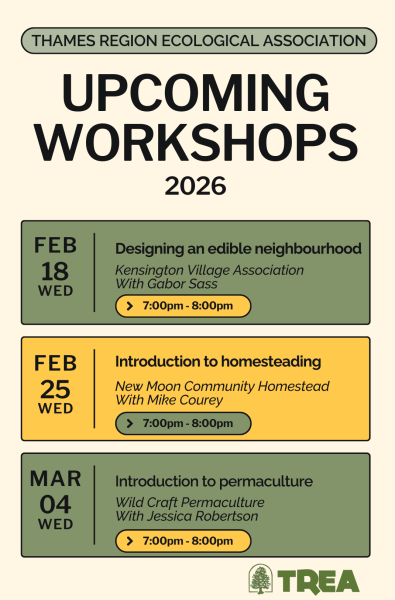 THAMES REGION ECOLOGICAL ASSOCIATION

UPCOMING WORKSHOPS

2026

FEB 18 WED

Designing an edible neighbourhood

Kensington Village Association
With Gabor Sass

7:00pm - 8:00pm

FEB 25 WED

Introduction to homesteading

New Moon Community Homestead
With Mike Courey

7:00pm - 8:00pm

MAR 04 WED

Introduction to permaculture

Wild Craft Permaculture
With Jessica Robertson

7:00pm - 8:00pm

TREA